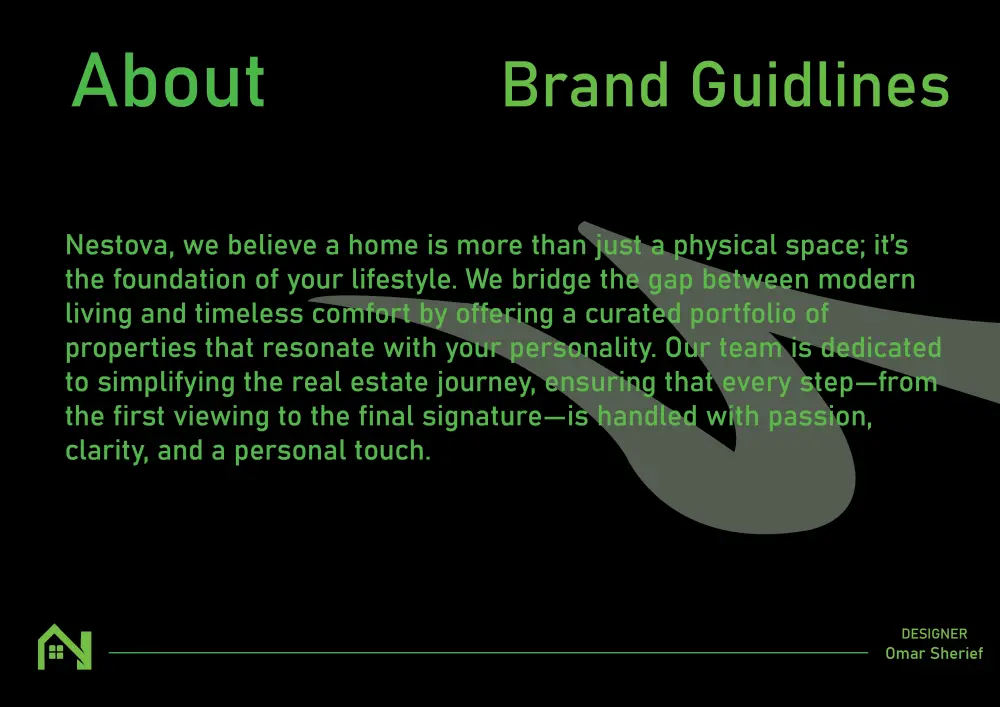 About

Brand Guidlines

Nestova, we believe a home is more than just a physical space; it's the foundation of your lifestyle. We bridge the gap between modern living and timeless comfort by offering a curated portfolio of properties that resonate with your personality. Our team is dedicated to simplifying the real estate journey, ensuring that every step—from the first viewing to the final signature—is handled with passion, clarity, and a personal touch.

DESIGNER
Omar Sherief